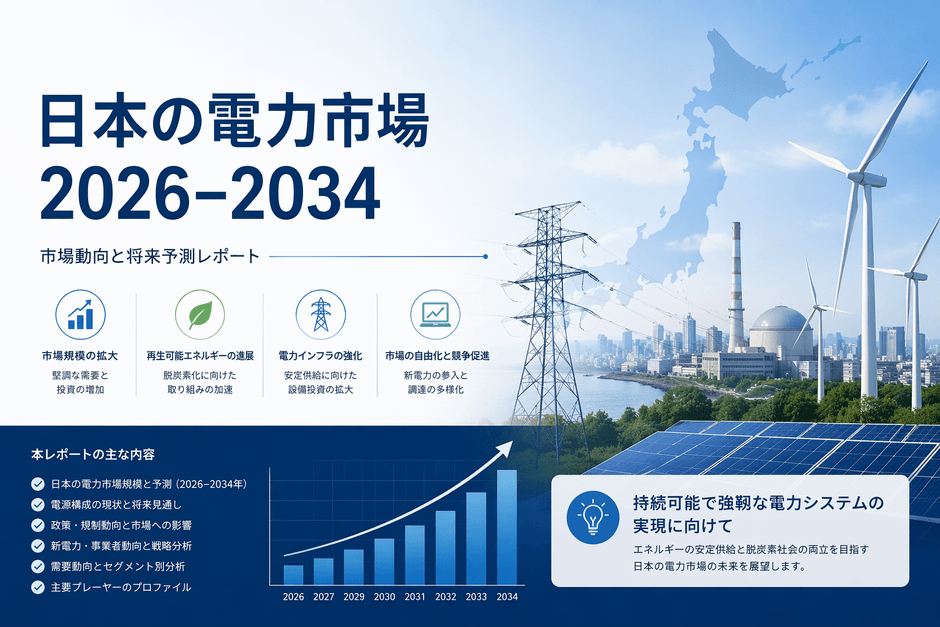 日本の電力市場
2026–2034

市場動向と将来予測レポート

市場規模の拡大
堅調な需要と投資の増加

再生可能エネルギーの進展
脱炭素化に向けた取り組みの加速

電力インフラの強化
安定供給に向けた設備投資の拡大

市場の自由化と競争促進
新電力の参入と調達の多様化

本レポートの主な内容

日本の電力市場規模と予測（2026–2034年）
電源構成の現状と将来見通し
政策・規制動向と市場への影響
新電力・事業者動向と戦略分析
需要動向とセグメント別分析
主要プレーヤーのプロファイル

2026 2027 2029 2030 2031 2032 2033 2034

持続可能で強靭な電力システムの実現に向けて
エネルギーの安定供給と脱炭素社会の両立を目指す日本の電力市場の未来を展望します。